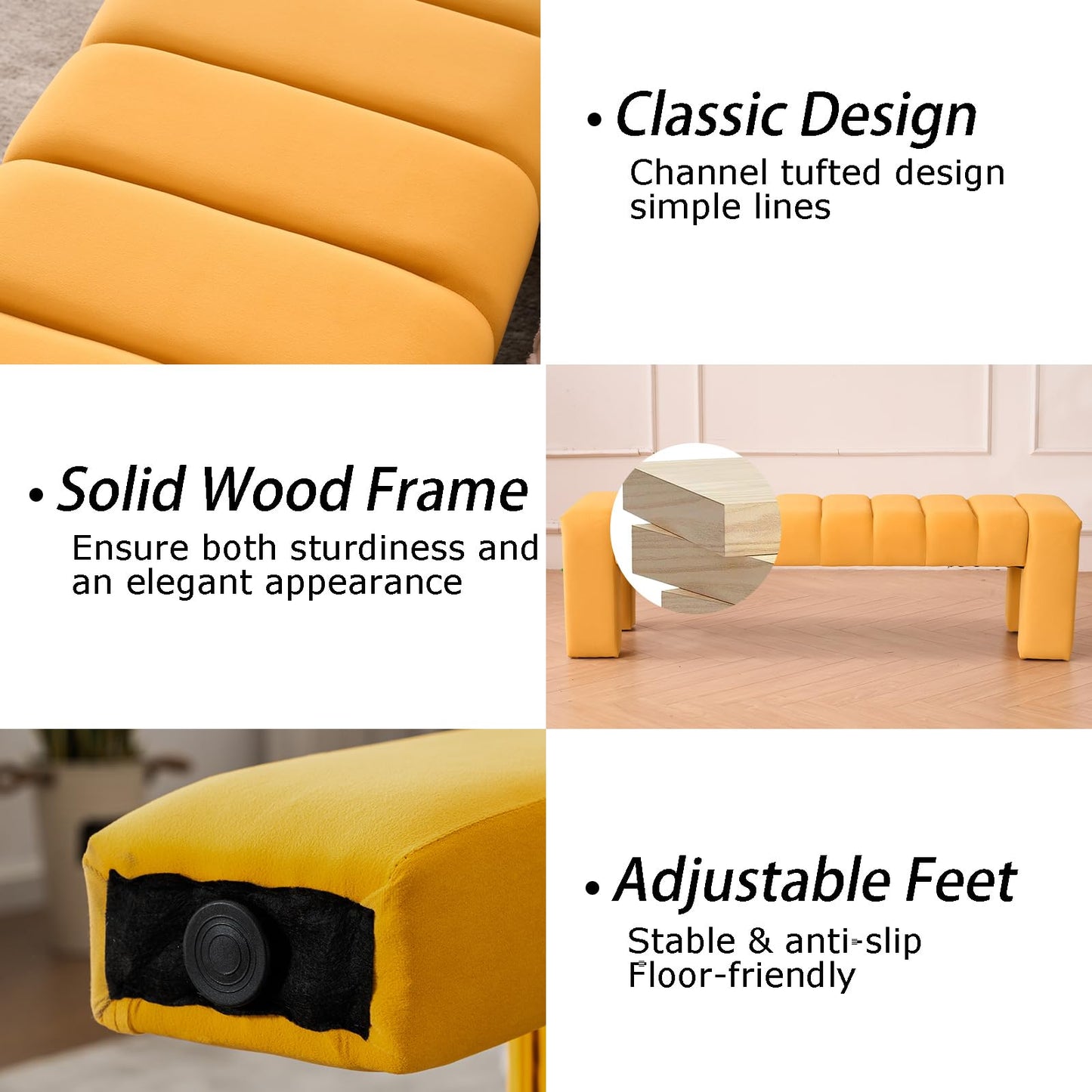 • Classic Design
Channel tufted design simple lines

• Solid Wood Frame
Ensure both sturdiness and an elegant appearance

• Adjustable Feet
Stable & anti-slip
Floor-friendly